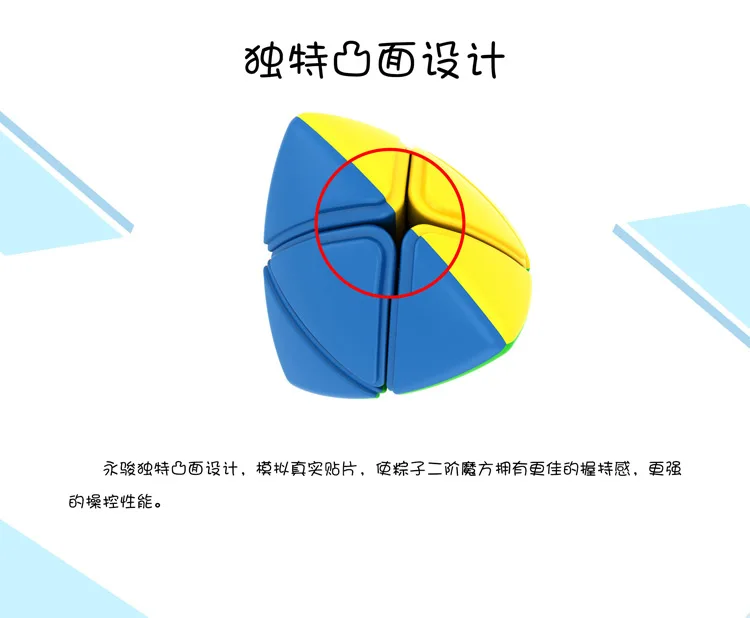 独特凸面设计

永骏独特凸面设计，模拟真实贴片，使粽子二阶魔方拥有更佳的握持感，更强的操控性能。